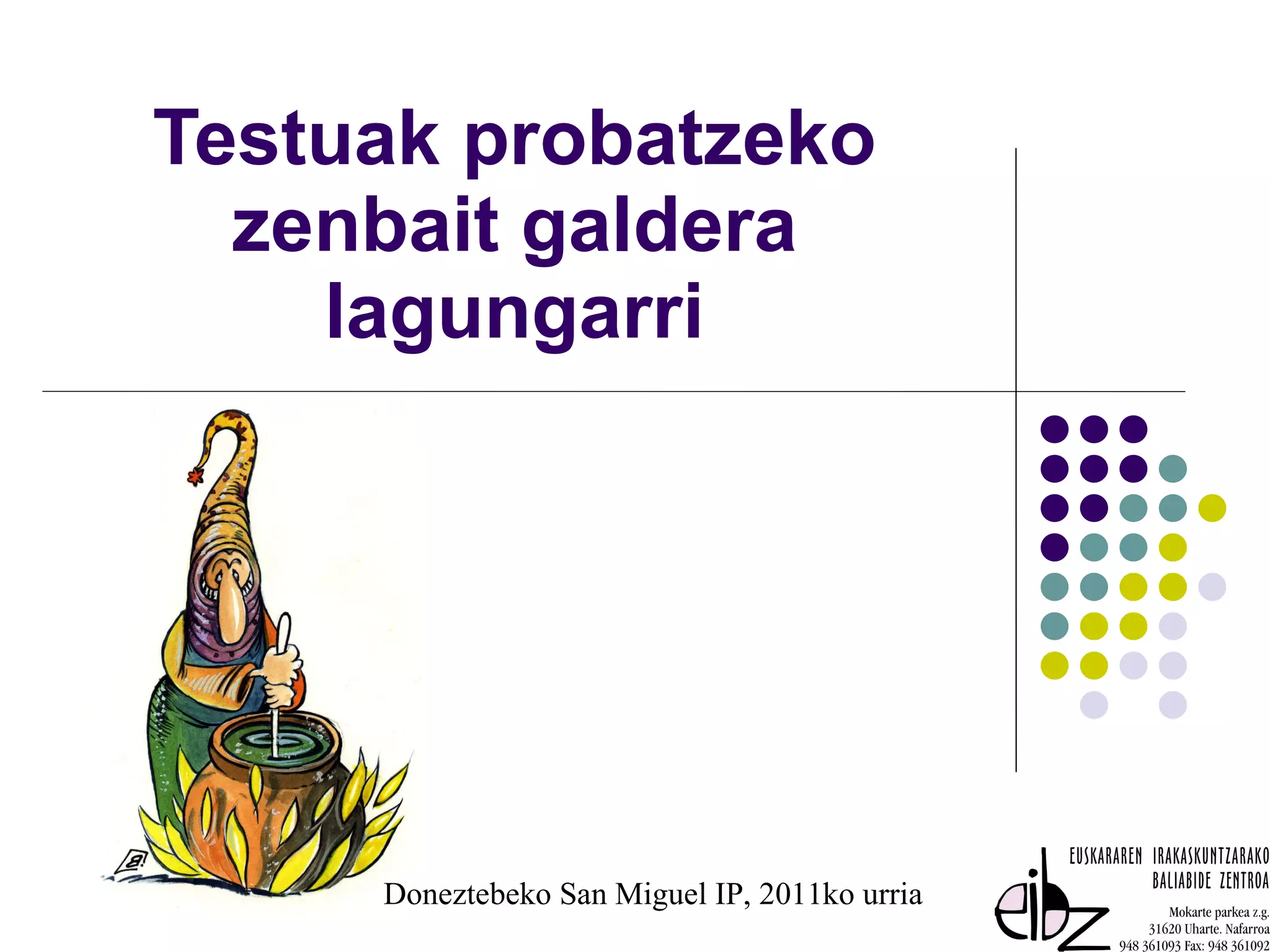 Testuak probatzeko zenbait galdera lagungarri

Doneztebeko San Miguel IP, 2011ko urria

eibz

EUSKARAREN IRAKASKUNTZARAKO BALIABIDE ZENTROA

Mokarte parkea z.g.
31620 Uharte. Nafarroa
948 361093 Fax: 948 361092